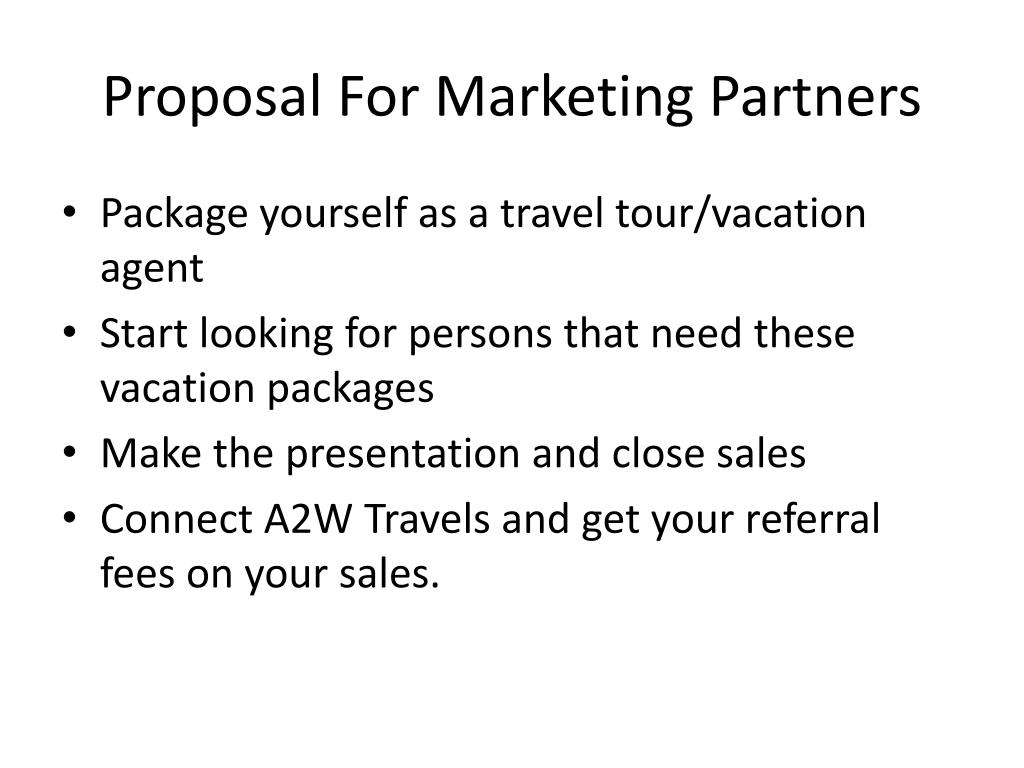 Proposal For Marketing Partners

• Package yourself as a travel tour/vacation agent
• Start looking for persons that need these vacation packages
• Make the presentation and close sales
• Connect A2W Travels and get your referral fees on your sales.